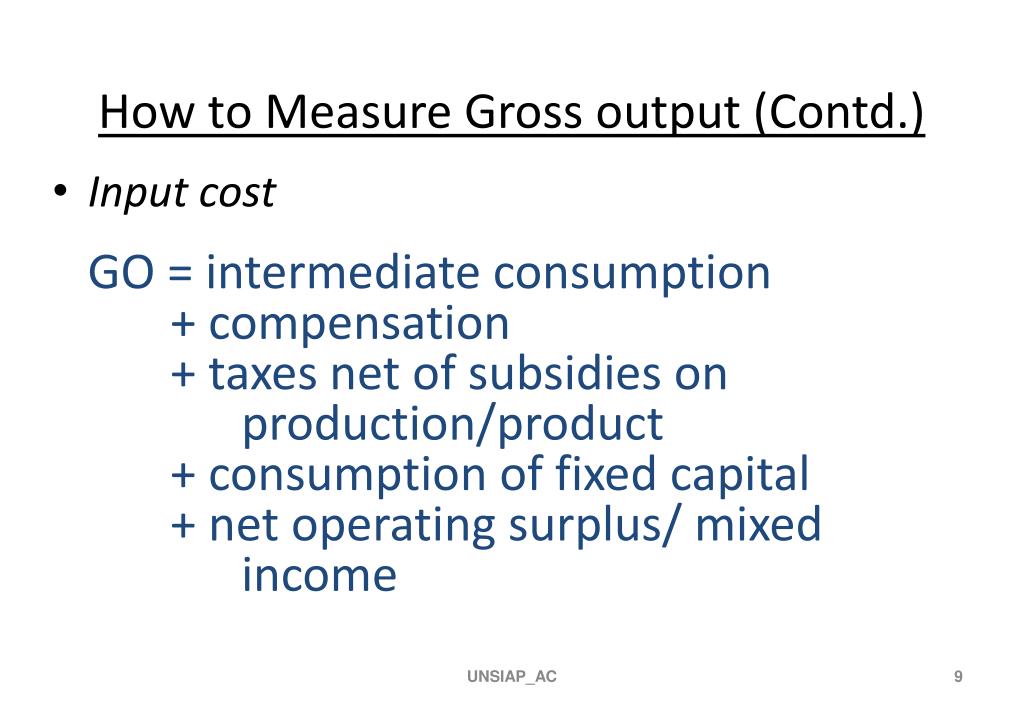 How to Measure Gross output (Contd.)

• Input cost

GO = intermediate consumption
+ compensation
+ taxes net of subsidies on production/product
+ consumption of fixed capital
+ net operating surplus/ mixed income

UNSIAP_AC

9